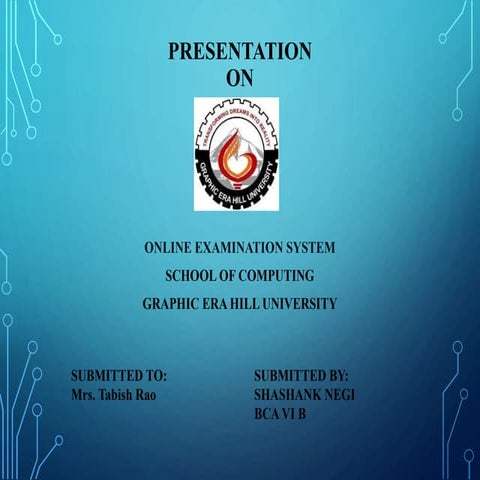 PRESENTATION
ON

TRANSFORMING DREAMS INTO REALITY
GRAPHIC ERA HILL UNIVERSITY

ONLINE EXAMINATION SYSTEM
SCHOOL OF COMPUTING
GRAPHIC ERA HILL UNIVERSITY

SUBMITTED TO:
Mrs. Tabish Rao

SUBMITTED BY:
SHASHANK NEGI
BCA VI B